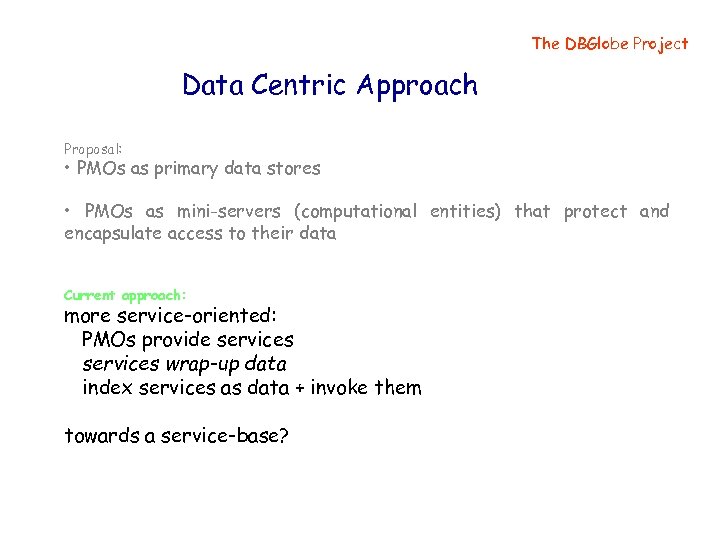 The DBGlobe Project

Data Centric Approach

Proposal:
• PMOs as primary data stores

• PMOs as mini-servers (computational entities) that protect and encapsulate access to their data

Current approach:
more service-oriented:
PMOs provide services
services wrap-up data
index services as data + invoke them

towards a service-base?